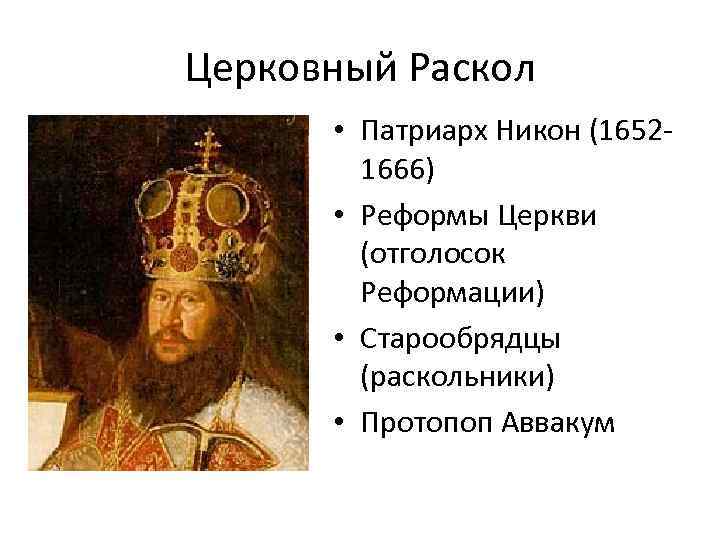 Церковный Раскол

• Патриарх Никон (1652-1666)
• Реформы Церкви (отголосок Реформации)
• Старообрядцы (раскольники)
• Протопоп Аввакум